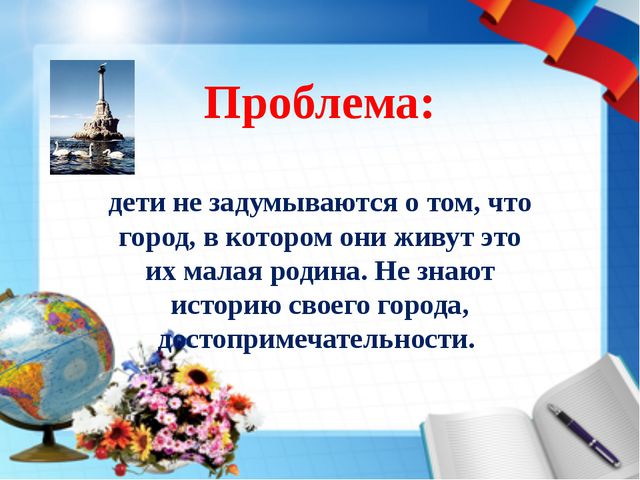 Проблема:

дети не задумываются о том, что город, в котором они живут это их малая родина. Не знают историю своего города, достопримечательности.